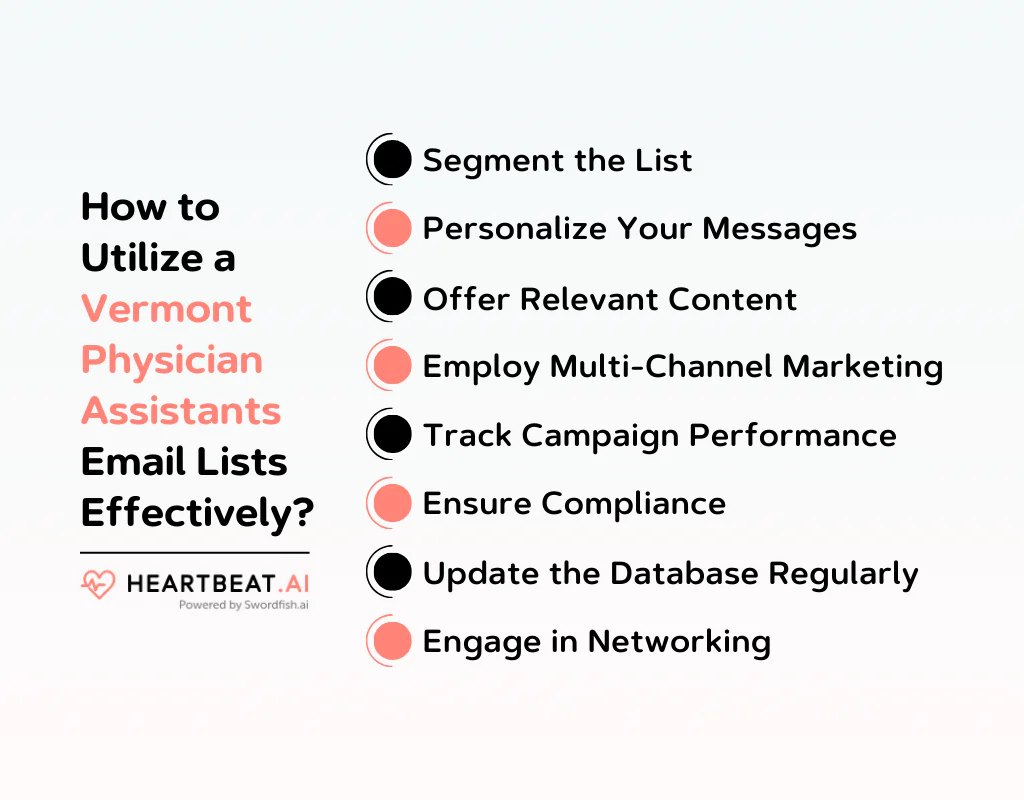 How to Utilize a Vermont Physician Assistants Email Lists Effectively?

HEARTBEAT.AI
Powered by Swordfish.ai

Segment the List

Personalize Your Messages

Offer Relevant Content

Employ Multi-Channel Marketing

Track Campaign Performance

Ensure Compliance

Update the Database Regularly

Engage in Networking